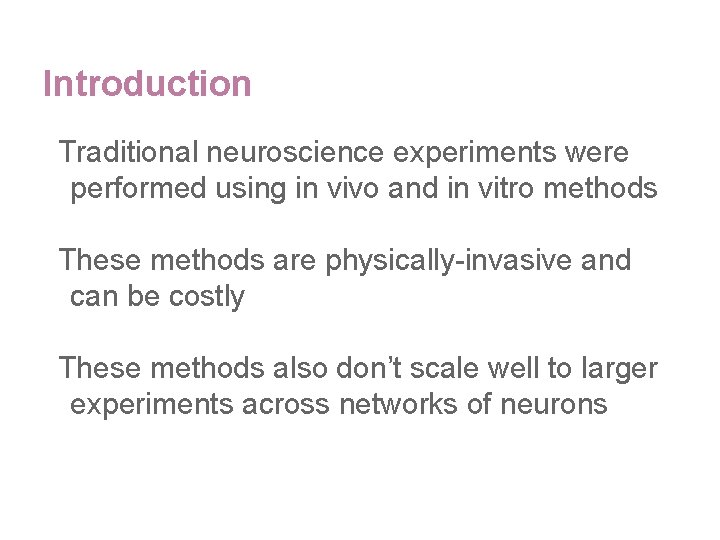 Introduction

Traditional neuroscience experiments were performed using in vivo and in vitro methods

These methods are physically-invasive and can be costly

These methods also don’t scale well to larger experiments across networks of neurons